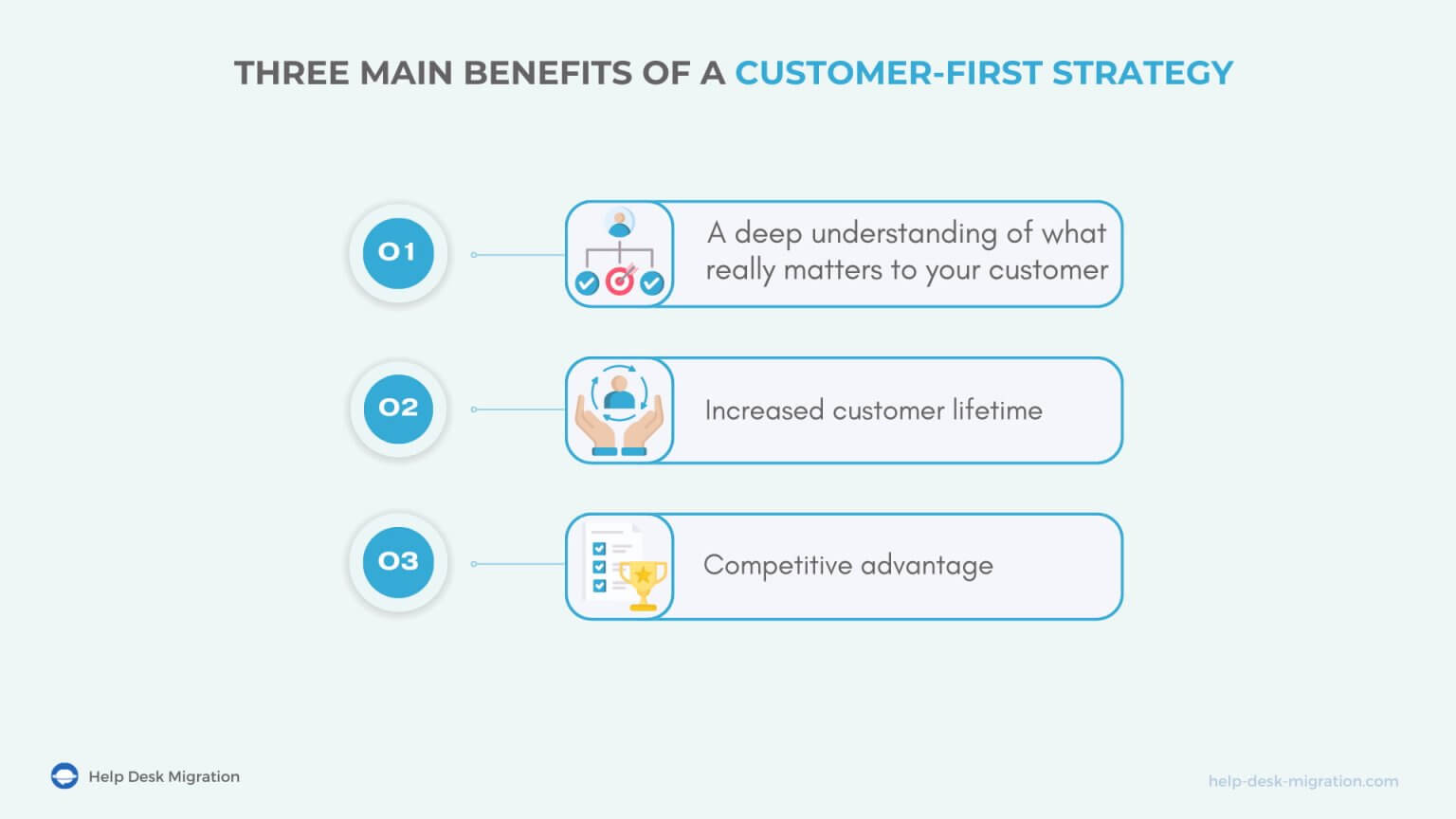 THREE MAIN BENEFITS OF A CUSTOMER-FIRST STRATEGY

01

A deep understanding of what really matters to your customer

02

Increased customer lifetime

03

Competitive advantage

Help Desk Migration

help-desk-migration.com